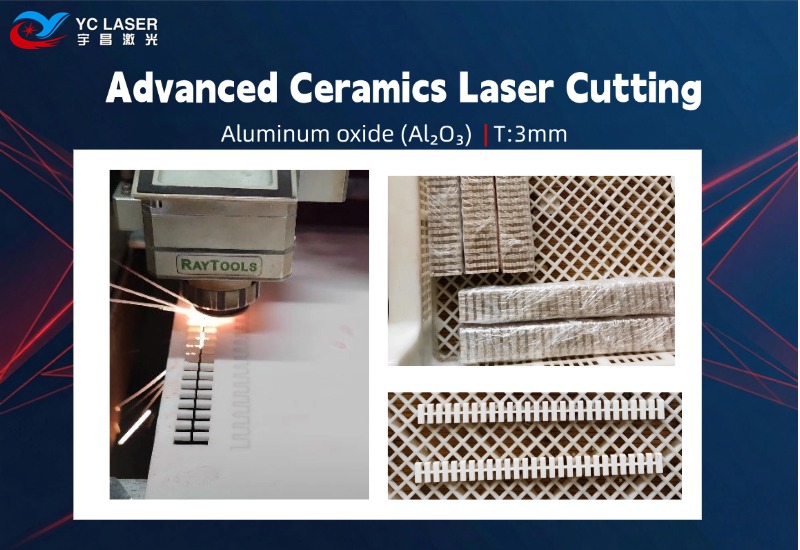 YC LASER
宇昌激光

Advanced Ceramics Laser Cutting

Aluminum oxide ($Al_2O_3$) | T:3mm

RAYTOOLS